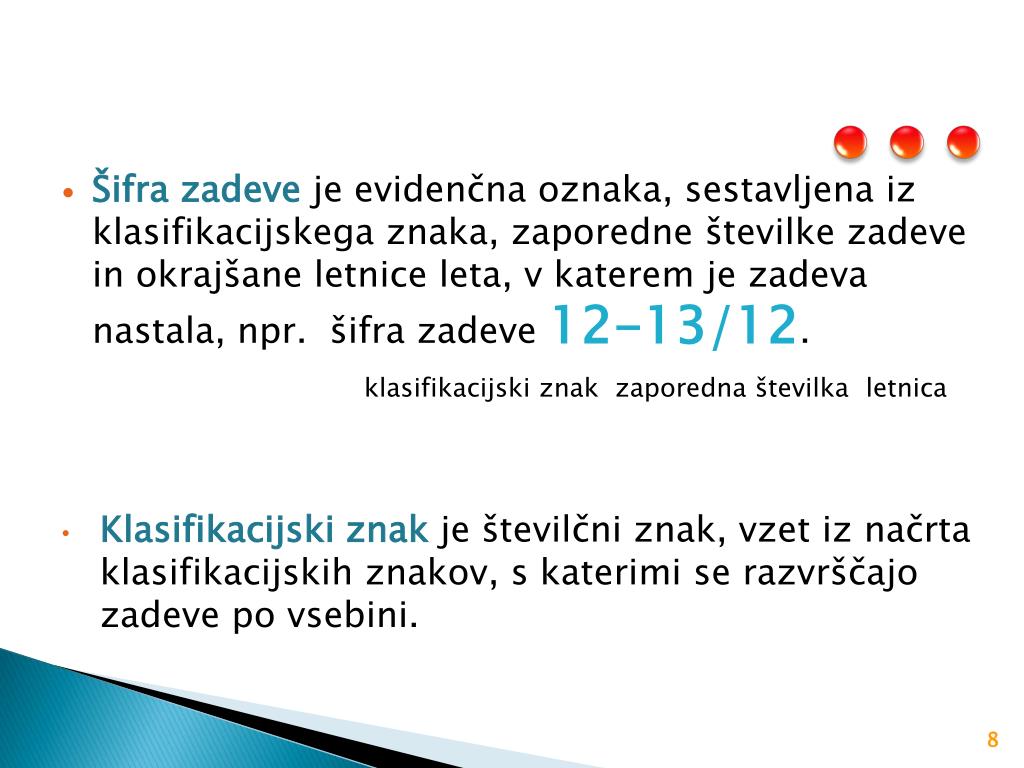 • Šifra zadeve je evidenčna oznaka, sestavljena iz klasifikacijskega znaka, zaporedne številke zadeve in okrajšane letnice leta, v katerem je zadeva nastala, npr. šifra zadeve 12-13/12.

klasifikacijski znak zaporedna številka letnica

• Klasifikacijski znak je številčni znak, vzet iz načrta klasifikacijskih znakov, s katerimi se razvrščajo zadeve po vsebini.

8